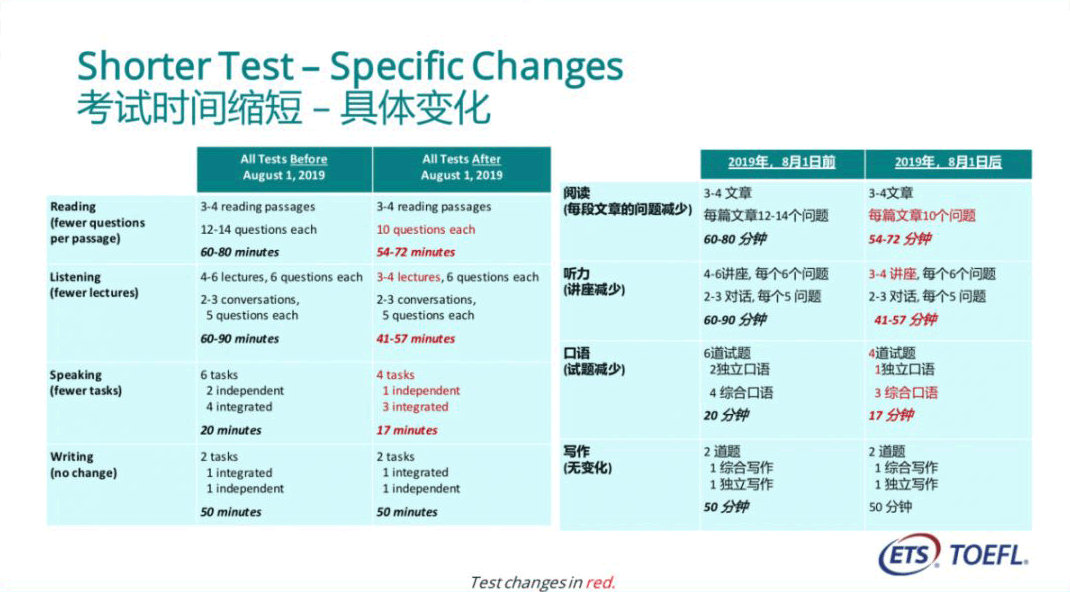 Shorter Test – Specific Changes
考试时间缩短 – 具体变化

| | All Tests Before August 1, 2019 | All Tests After August 1, 2019 |
|---|---|---|
| Reading (fewer questions per passage) | 3-4 reading passages 12-14 questions each 60-80 minutes | 3-4 reading passages 10 questions each 54-72 minutes |
| Listening (fewer lectures) | 4-6 lectures, 6 questions each 2-3 conversations, 5 questions each 60-90 minutes | 3-4 lectures, 6 questions each 2-3 conversations, 5 questions each 41-57 minutes |
| Speaking (fewer tasks) | 6 tasks 2 independent 4 integrated 20 minutes | 4 tasks 1 independent 3 integrated 17 minutes |
| Writing (no change) | 2 tasks 1 integrated 1 independent 50 minutes | 2 tasks 1 integrated 1 independent 50 minutes |

| | 2019年，8月1日前 | 2019年，8月1日后 |
|---|---|---|
| 阅读 (每段文章的问题减少) | 3-4 文章 每篇文章12-14个问题 60-80 分钟 | 3-4文章 每篇文章10个问题 54-72 分钟 |
| 听力 (讲座减少) | 4-6讲座, 每个6个问题 2-3 对话, 每个5 问题 60-90 分钟 | 3-4 讲座, 每个6个问题 2-3 对话, 每个5 问题 41-57 分钟 |
| 口语 (试题减少) | 6道试题 2独立口语 4 综合口语 20 分钟 | 4道试题 1独立口语 3 综合口语 17 分钟 |
| 写作 (无变化) | 2 道题 1 综合写作 1 独立写作 50 分钟 | 2 道题 1 综合写作 1 独立写作 50 分钟 |

ETS TOEFL.

Test changes in red.